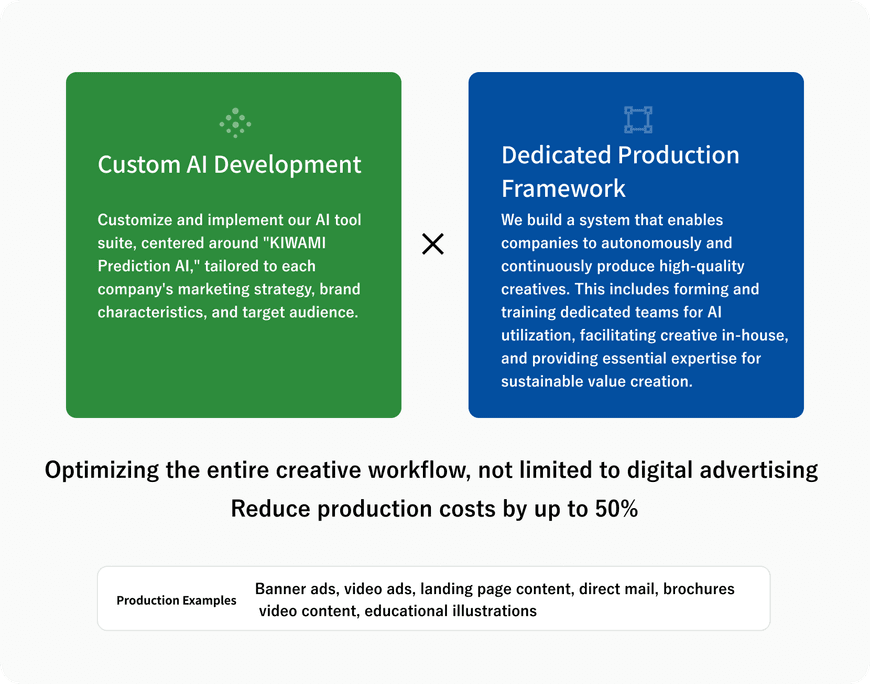 Custom AI Development

Customize and implement our AI tool suite, centered around "KIWAMI Prediction AI," tailored to each company's marketing strategy, brand characteristics, and target audience.

×

Dedicated Production Framework

We build a system that enables companies to autonomously and continuously produce high-quality creatives. This includes forming and training dedicated teams for AI utilization, facilitating creative in-house, and providing essential expertise for sustainable value creation.

Optimizing the entire creative workflow, not limited to digital advertising

Reduce production costs by up to 50%

Production Examples

Banner ads, video ads, landing page content, direct mail, brochures video content, educational illustrations